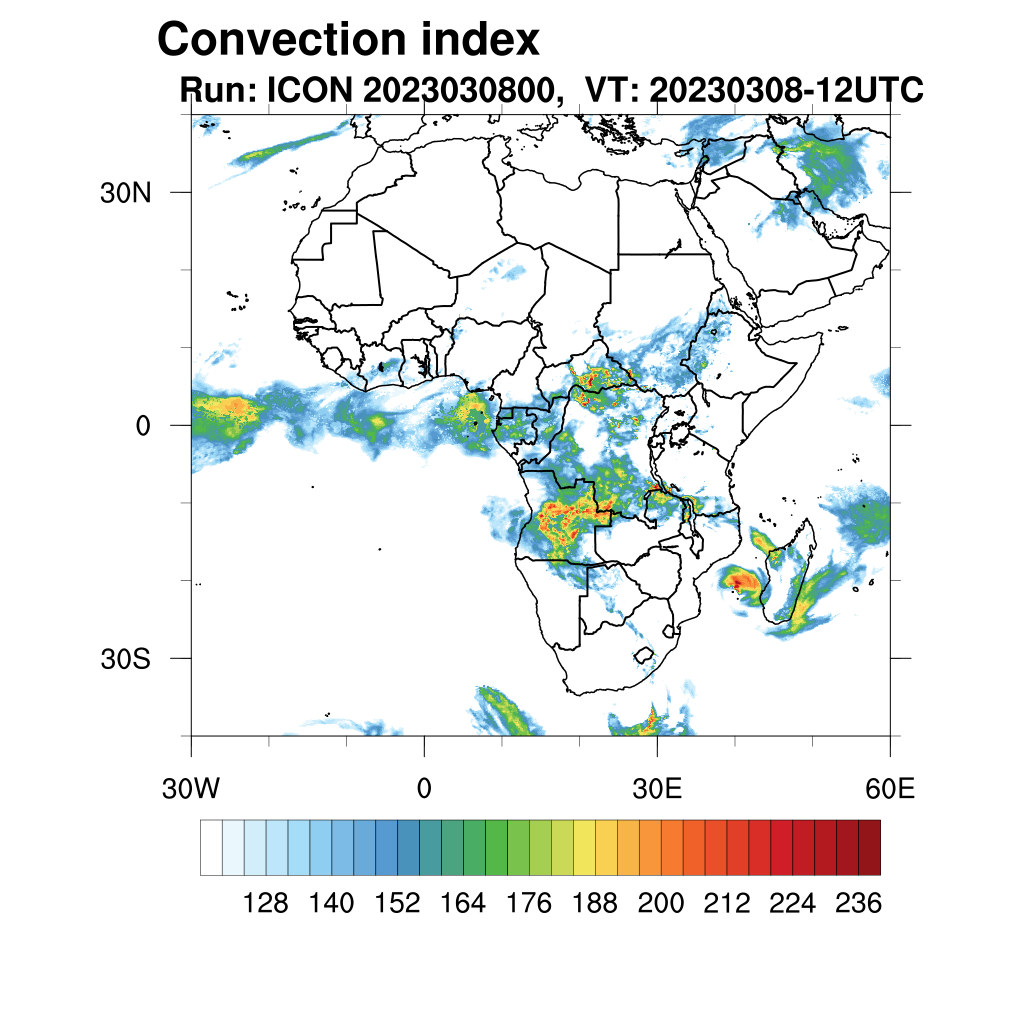 Convection index
Run: ICON 2023030800, VT: 20230308-12UTC

30N
0
30S

30W
0
30E
60E

128 140 152 164 176 188 200 212 224 236